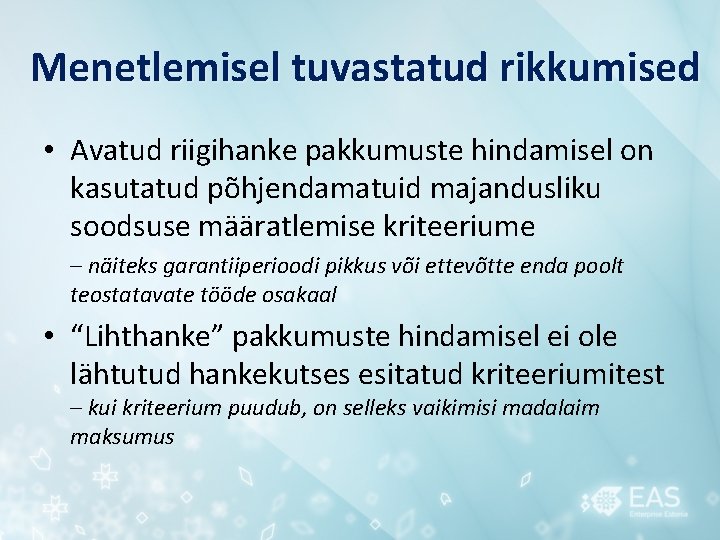 Menetlemisel tuvastatud rikkumised

• Avatud riigihanke pakkumuste hindamisel on kasutatud põhjendamatuid majandusliku soodsuse määratlemise kriteeriume

– näiteks garantiiperioodi pikkus või ettevõtte enda poolt teostatavate tööde osakaal

• “Lihthanke” pakkumuste hindamisel ei ole lähtutud hankekutses esitatud kriteeriumitest

– kui kriteerium puudub, on selleks vaikimisi madalaim maksumus

EAS
Enterprise Estonia